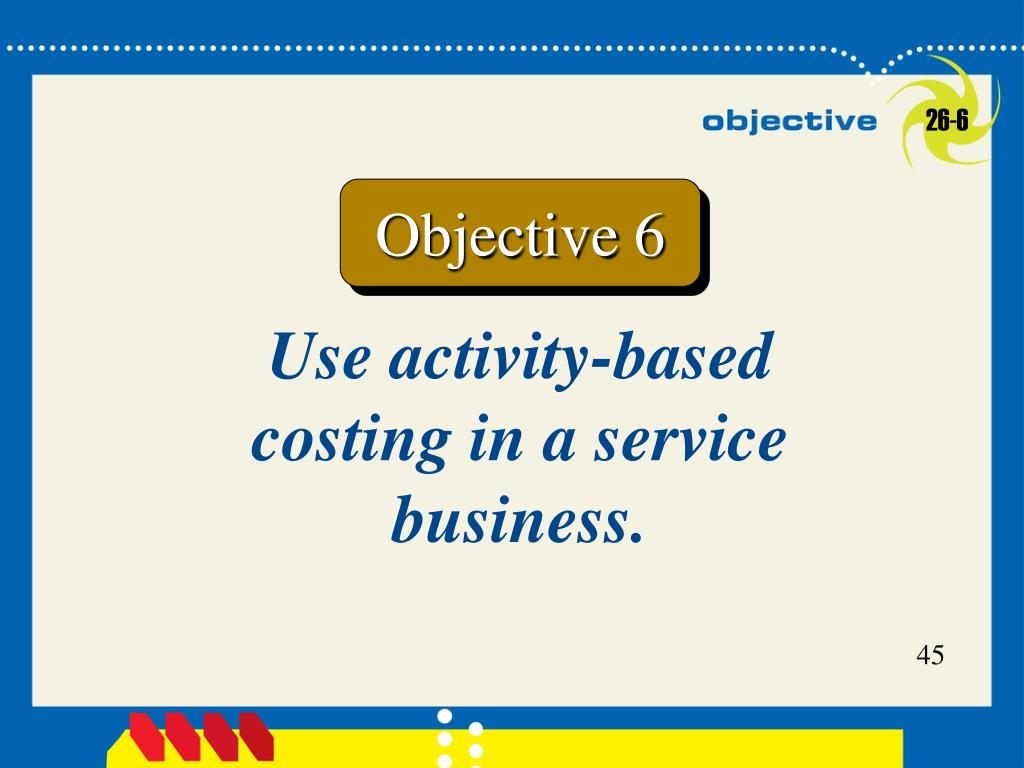 objective 26-6

Objective 6

Use activity-based costing in a service business.

45